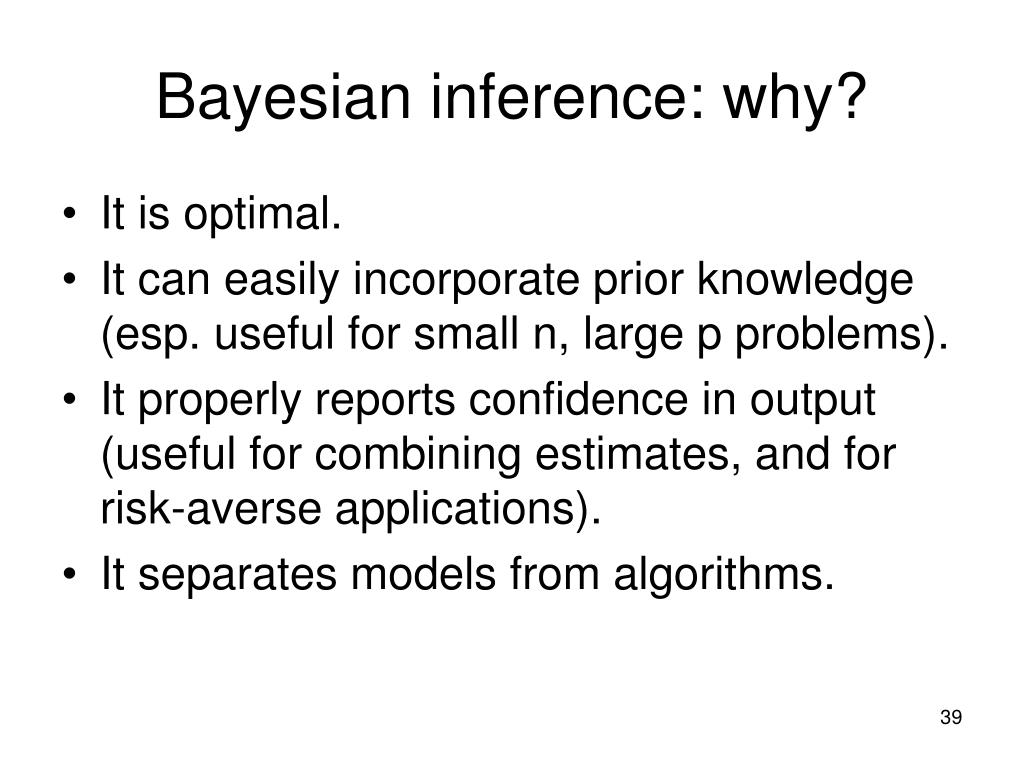 Bayesian inference: why?

• It is optimal.
• It can easily incorporate prior knowledge (esp. useful for small n, large p problems).
• It properly reports confidence in output (useful for combining estimates, and for risk-averse applications).
• It separates models from algorithms.

39